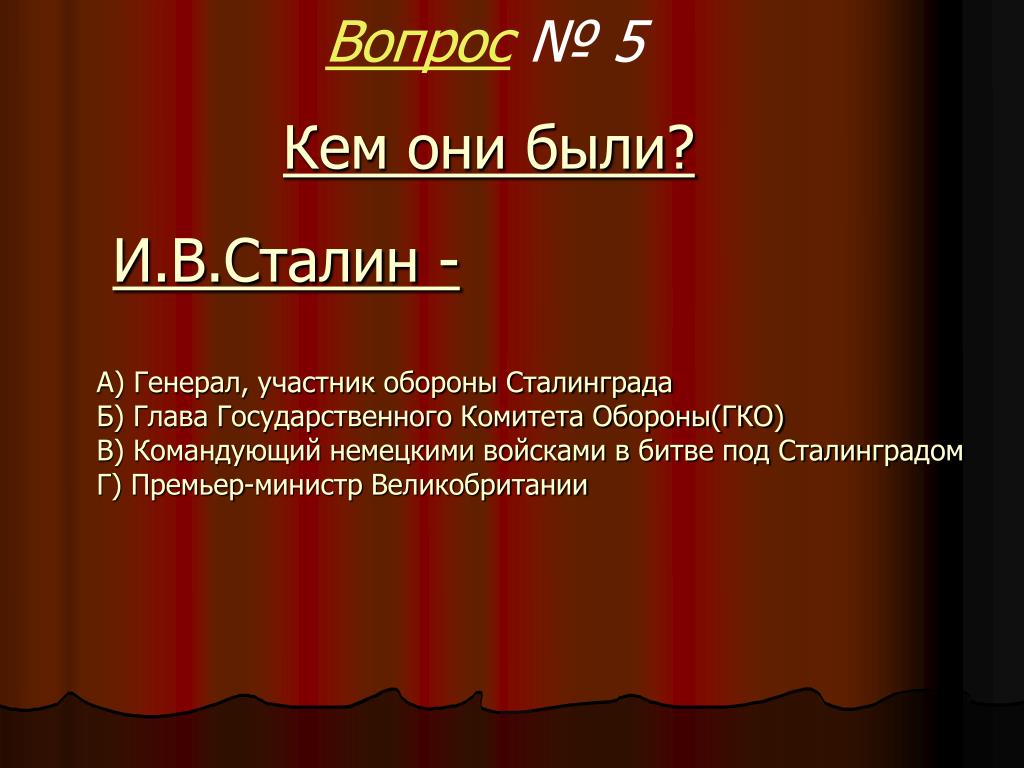 Вопрос № 5

Кем они были?

И.В.Сталин -

А) Генерал, участник обороны Сталинграда
Б) Глава Государственного Комитета Обороны(ГКО)
В) Командующий немецкими войсками в битве под Сталинградом
Г) Премьер-министр Великобритании